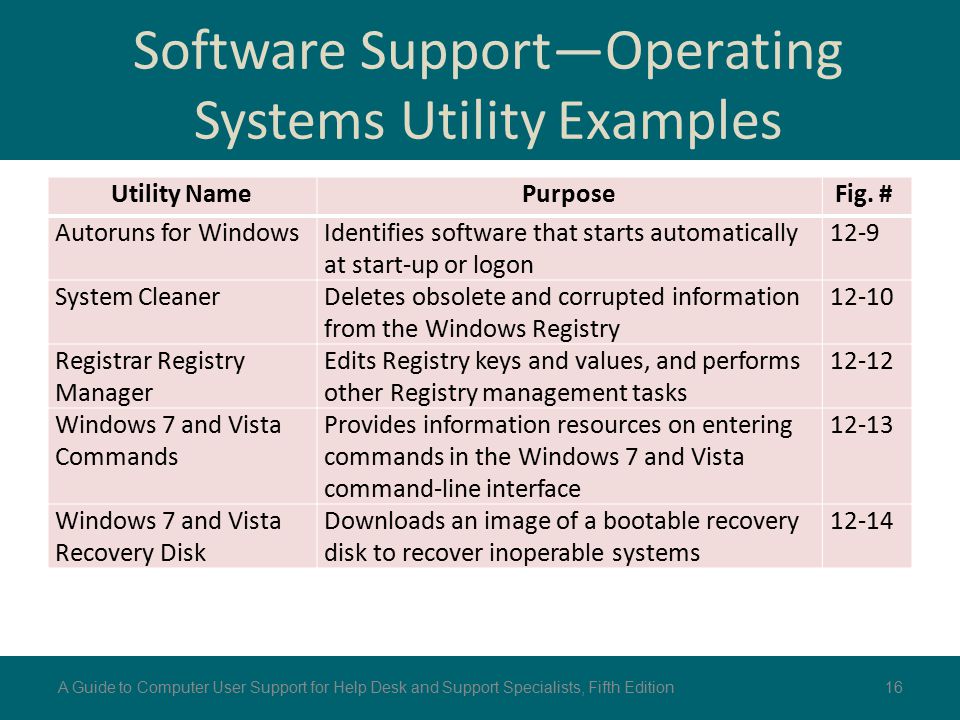 Software Support—Operating Systems Utility Examples

| Utility Name | Purpose | Fig. # |
|---|---|---|
| Autoruns for Windows | Identifies software that starts automatically at start-up or logon | 12-9 |
| System Cleaner | Deletes obsolete and corrupted information from the Windows Registry | 12-10 |
| Registrar Registry Manager | Edits Registry keys and values, and performs other Registry management tasks | 12-12 |
| Windows 7 and Vista Commands | Provides information resources on entering commands in the Windows 7 and Vista command-line interface | 12-13 |
| Windows 7 and Vista Recovery Disk | Downloads an image of a bootable recovery disk to recover inoperable systems | 12-14 |

A Guide to Computer User Support for Help Desk and Support Specialists, Fifth Edition

16